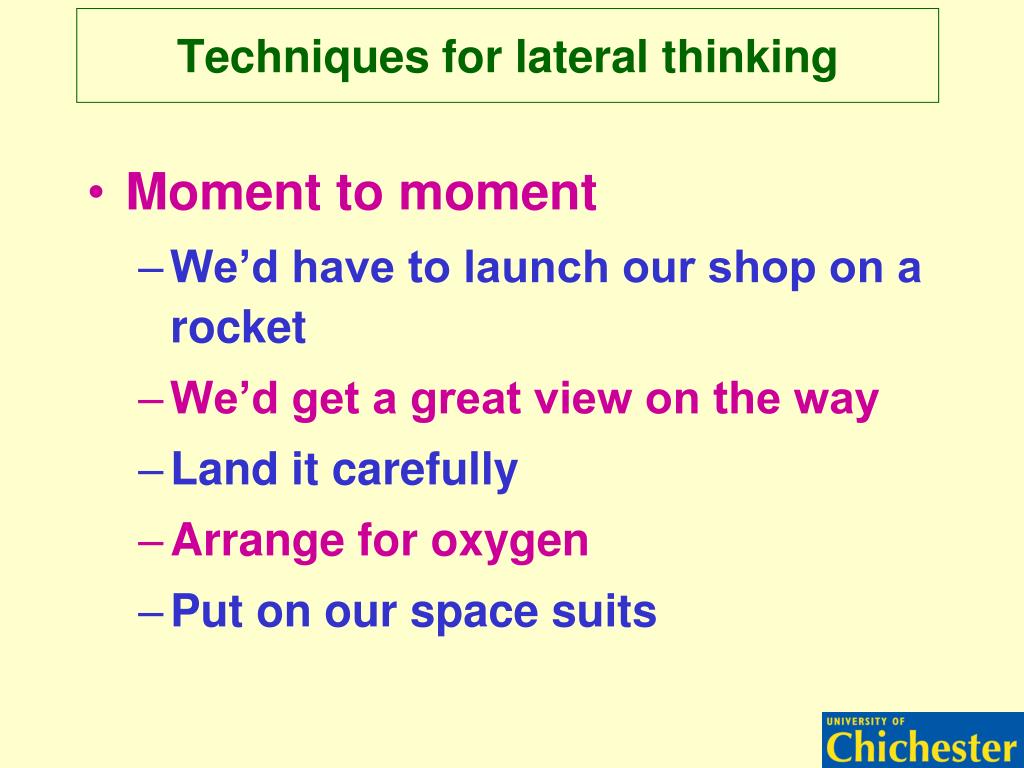 Techniques for lateral thinking

• Moment to moment
– We’d have to launch our shop on a rocket
– We’d get a great view on the way
– Land it carefully
– Arrange for oxygen
– Put on our space suits

UNIVERSITY OF
Chichester